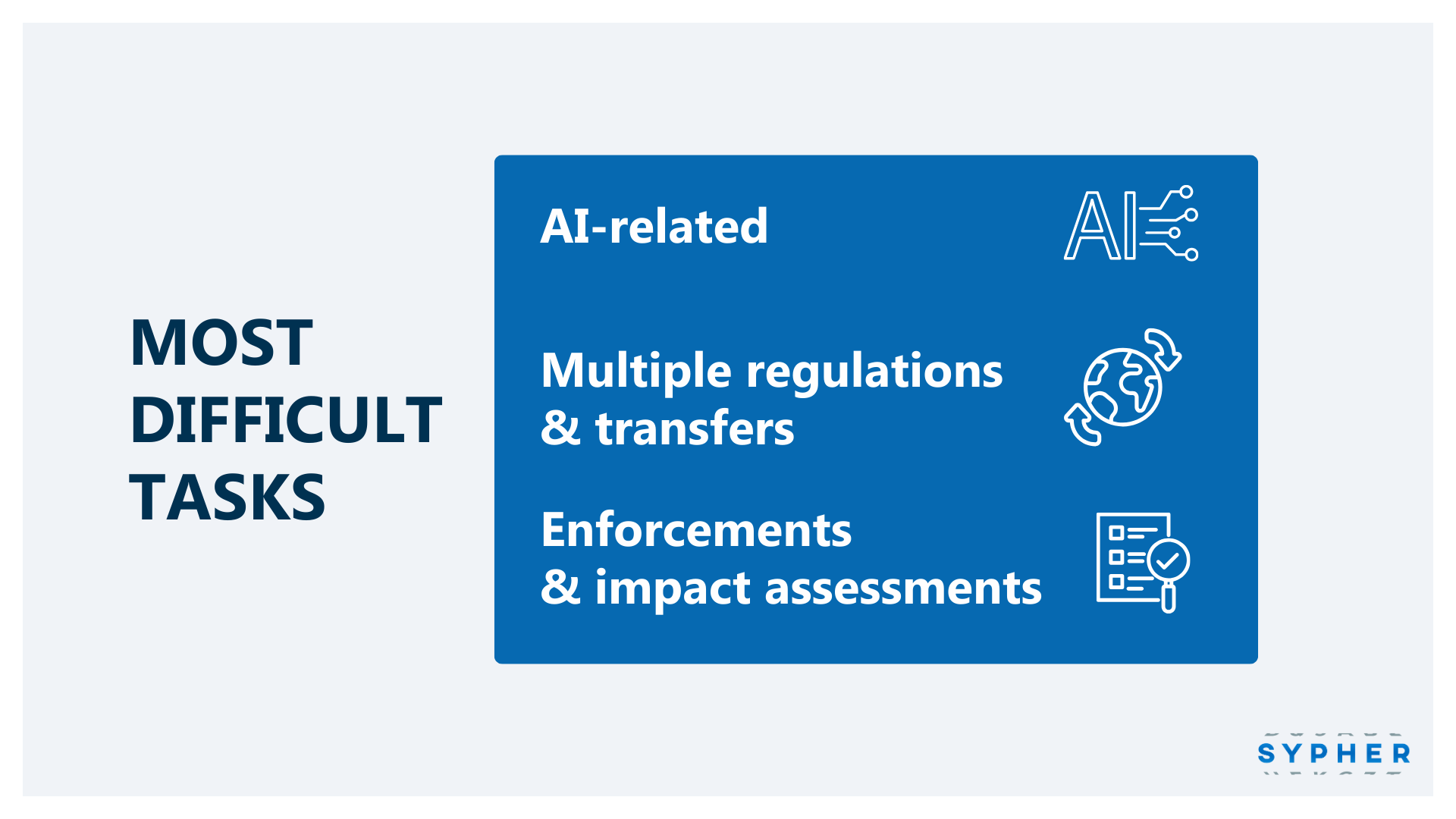 MOST DIFFICULT TASKS

AI-related

AI

Multiple regulations & transfers

Enforcements & impact assessments

SYPHER